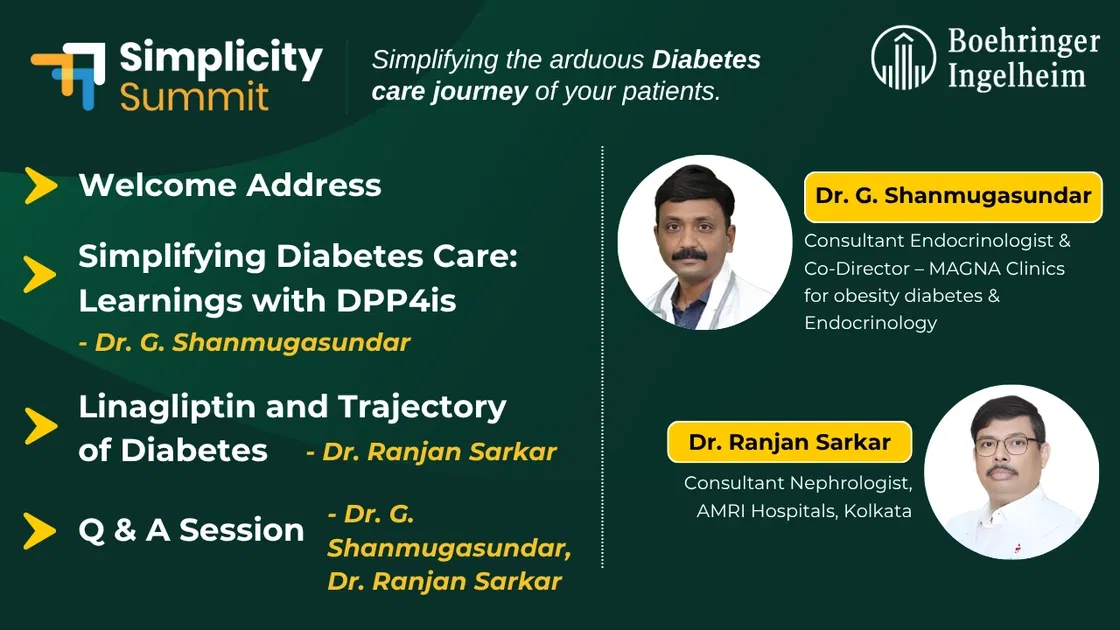 Simplicity Summit

Simplifying the arduous Diabetes care journey of your patients.

Boehringer Ingelheim

Welcome Address

Simplifying Diabetes Care: Learnings with DPP4is
- Dr. G. Shanmugasundar

Linagliptin and Trajectory of Diabetes - Dr. Ranjan Sarkar

Q & A Session - Dr. G. Shanmugasundar, Dr. Ranjan Sarkar

Dr. G. Shanmugasundar

Consultant Endocrinologist & Co-Director – MAGNA Clinics for obesity diabetes & Endocrinology

Dr. Ranjan Sarkar

Consultant Nephrologist, AMRI Hospitals, Kolkata